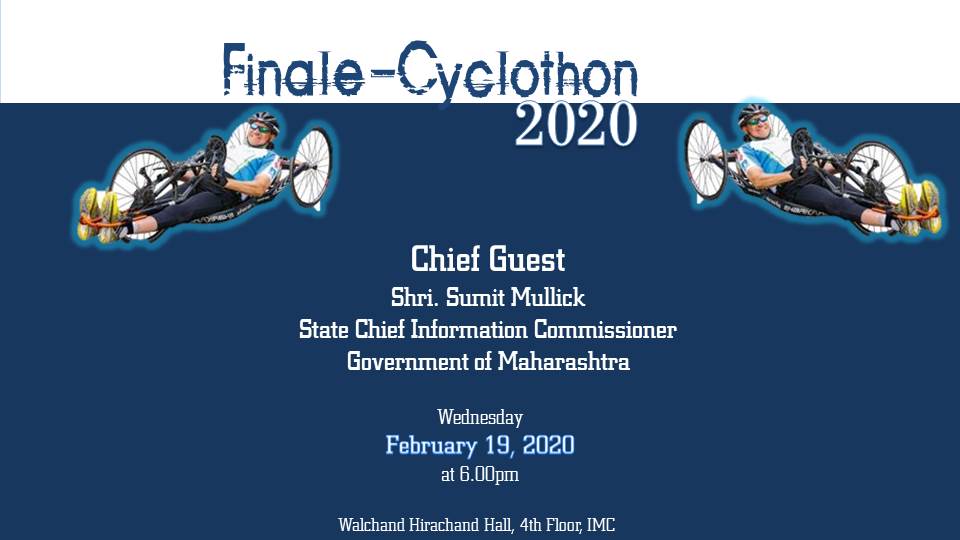 Finale-Cyclothon
2020

Chief Guest
Shri. Sumit Mullick
State Chief Information Commissioner
Government of Maharashtra

Wednesday
February 19, 2020
at 6.00pm

Walchand Hirachand Hall, 4th Floor, IMC